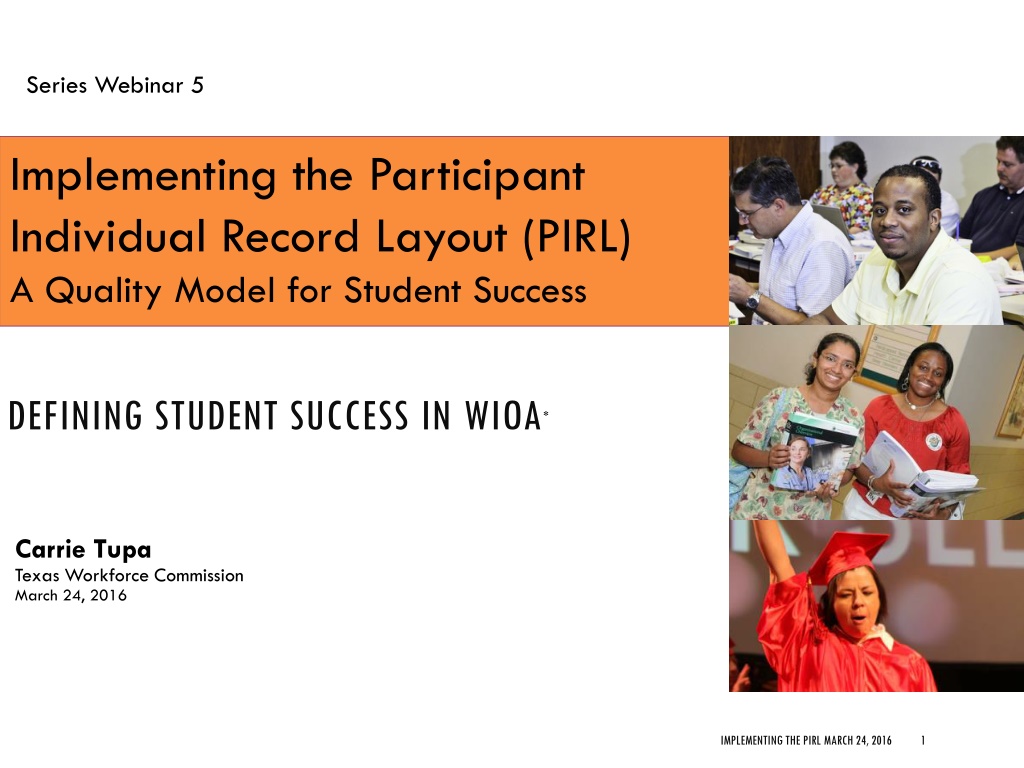 Series Webinar 5

Implementing the Participant Individual Record Layout (PIRL)
A Quality Model for Student Success

DEFINING STUDENT SUCCESS IN WIOA*

Carrie Tupa
Texas Workforce Commission
March 24, 2016

IMPLEMENTING THE PIRL MARCH 24, 2016 1